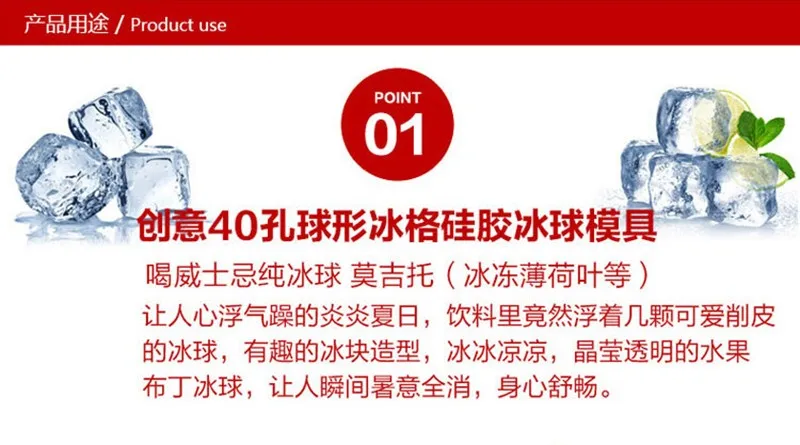 产品用途 / Product use

POINT
01

创意40孔球形冰格硅胶冰球模具

喝威士忌纯冰球 莫吉托（冰冻薄荷叶等）

让人心浮气躁的炎炎夏日，饮料里竟然浮着几颗可爱削皮的冰球，有趣的冰块造型，冰冰凉凉，晶莹透明的水果布丁冰球，让人瞬间暑意全消，身心舒畅。